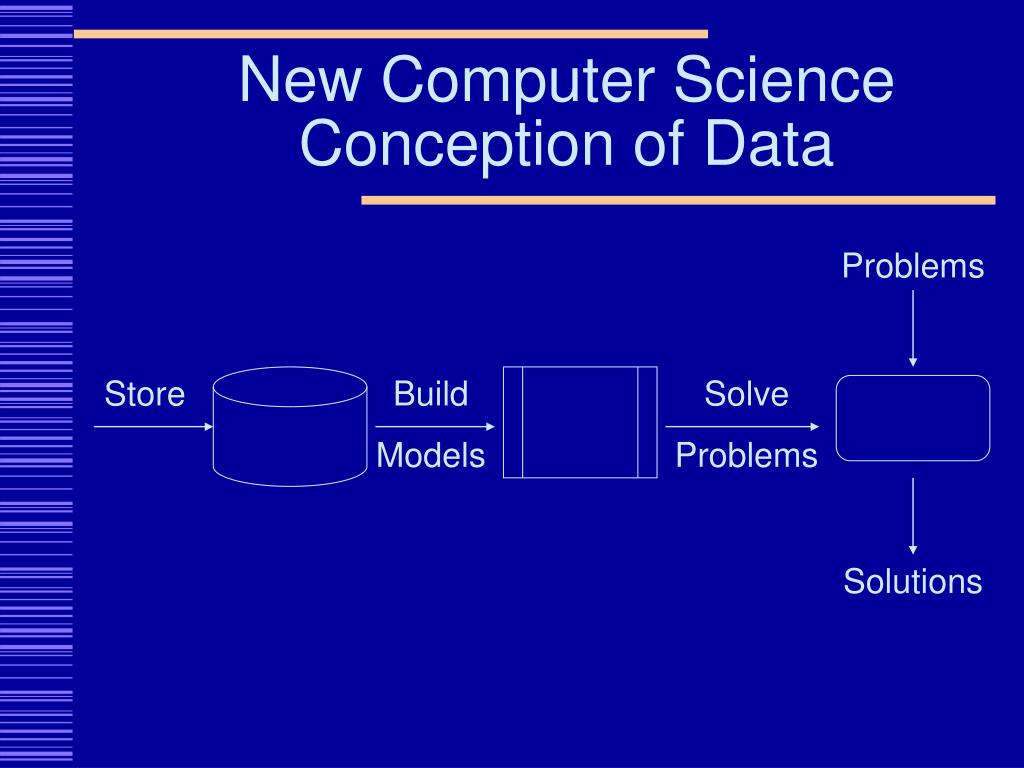 New Computer Science Conception of Data

Problems

Store

Build

Models

Solve

Problems

Solutions